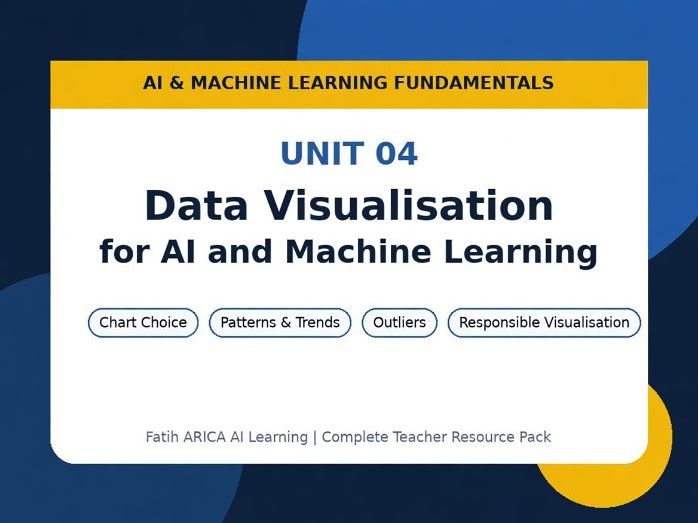 AI & MACHINE LEARNING FUNDAMENTALS

UNIT 04

Data Visualisation
for AI and Machine Learning

Chart Choice

Patterns & Trends

Outliers

Responsible Visualisation

Fatih ARICA AI Learning | Complete Teacher Resource Pack